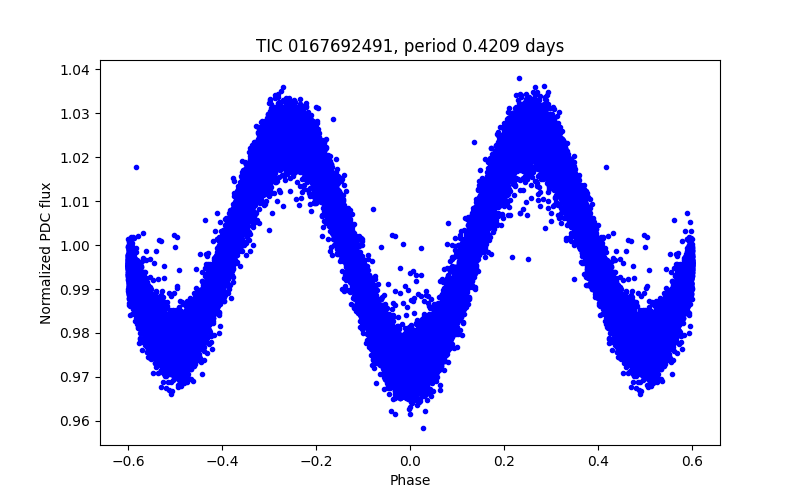 TIC 0167692491, period 0.4209 days

Normalized PDC flux

1.04
1.03
1.02
1.01
1.00
0.99
0.98
0.97
0.96

−0.6 −0.4 −0.2 0.0 0.2 0.4 0.6

Phase